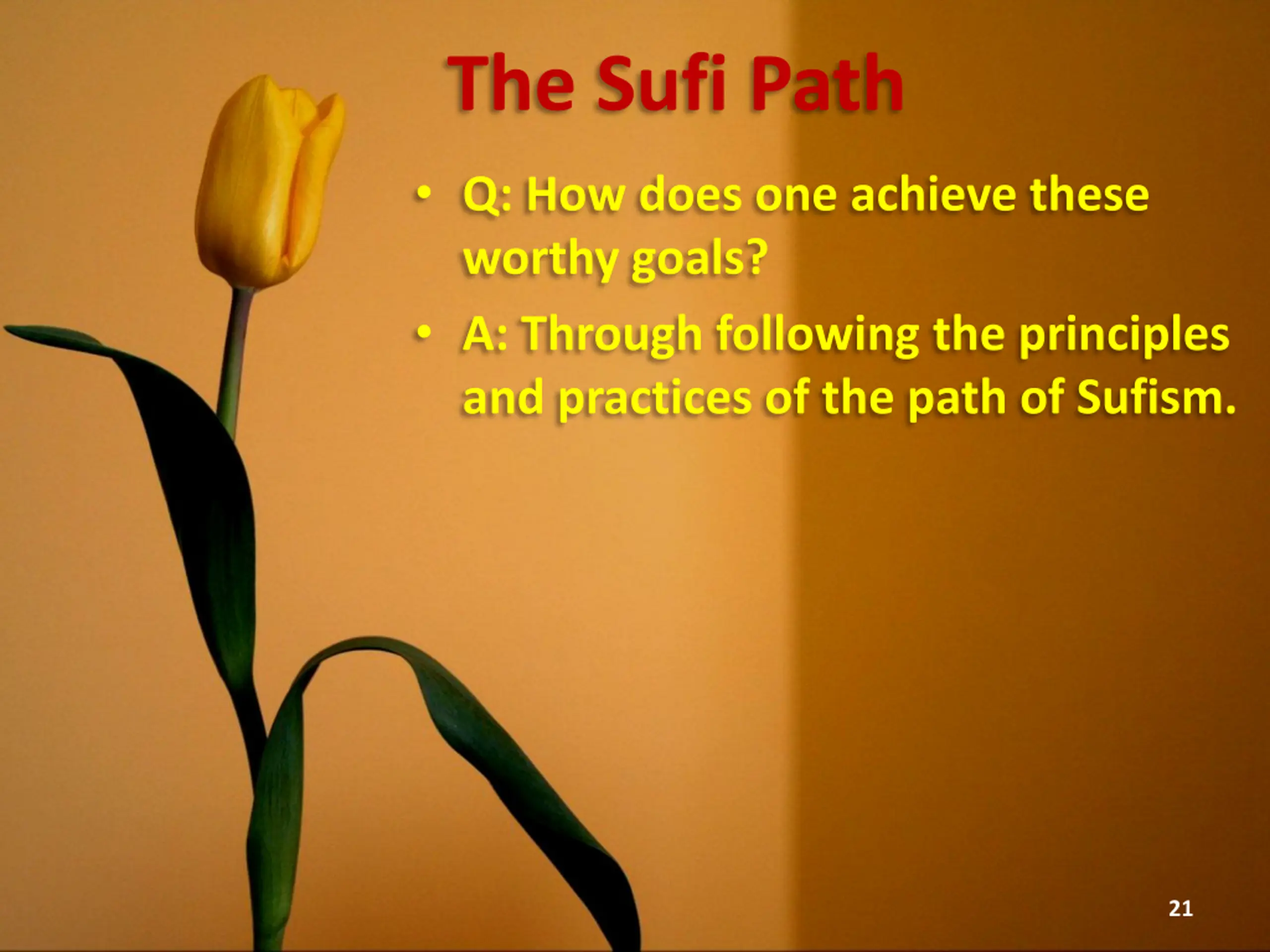 The Sufi Path

• Q: How does one achieve these worthy goals?
• A: Through following the principles and practices of the path of Sufism.

21